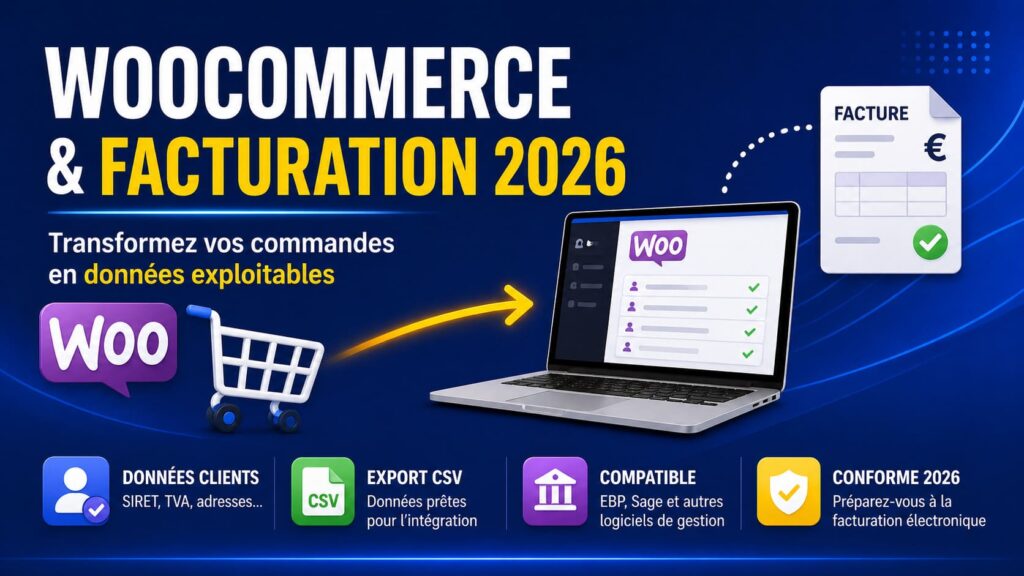 WOOCOMMERCE
& FACTURATION 2026

Transformez vos commandes en données exploitables

Woo

Woo

FACTURE
€

DONNÉES CLIENTS
SIRET, TVA, adresses...

CSV
EXPORT CSV
Données prêtes pour l'intégration

COMPATIBLE
EBP, Sage et autres logiciels de gestion

CONFORME 2026
Préparez-vous à la facturation électronique